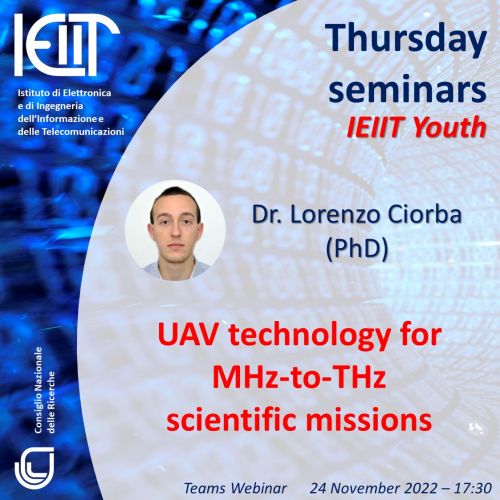 IEIIT

Istituto di Elettronica e di Ingegneria dell'Informazione e delle Telecomunicazioni

Thursday seminars

IEIIT Youth

Dr. Lorenzo Ciorba (PhD)

UAV technology for MHz-to-THz scientific missions

Consiglio Nazionale delle Ricerche

Teams Webinar 24 November 2022 – 17:30